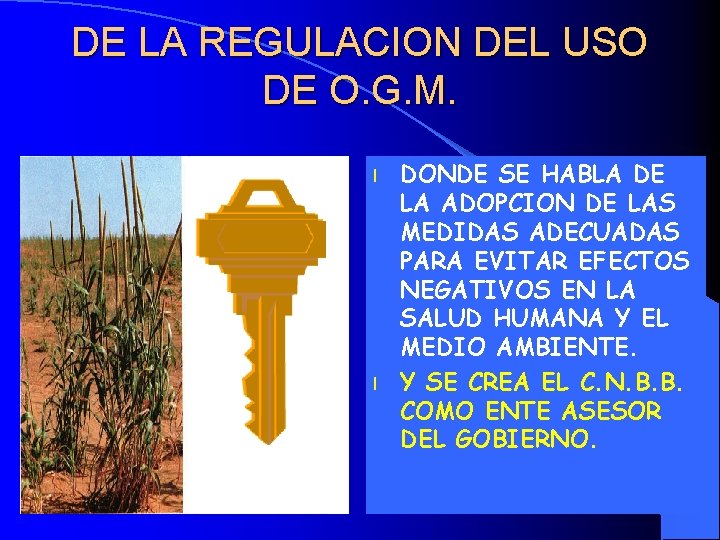 DE LA REGULACION DEL USO DE O.G.M.

l DONDE SE HABLA DE LA ADOPCION DE LAS MEDIDAS ADECUADAS PARA EVITAR EFECTOS NEGATIVOS EN LA SALUD HUMANA Y EL MEDIO AMBIENTE.

l Y SE CREA EL C.N.B.B. COMO ENTE ASESOR DEL GOBIERNO.